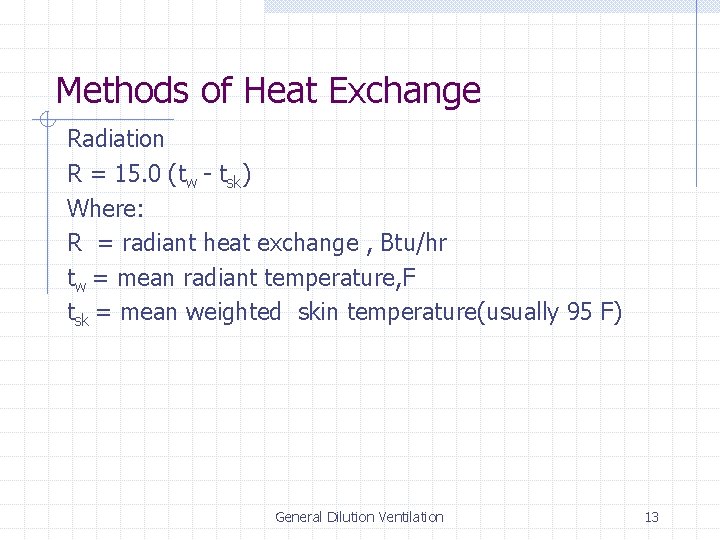 Methods of Heat Exchange

Radiation

$R = 15.0 (t_w - t_{sk})$

Where:

R = radiant heat exchange , Btu/hr

$t_w$ = mean radiant temperature,F

$t_{sk}$ = mean weighted skin temperature(usually 95 F)

General Dilution Ventilation

13